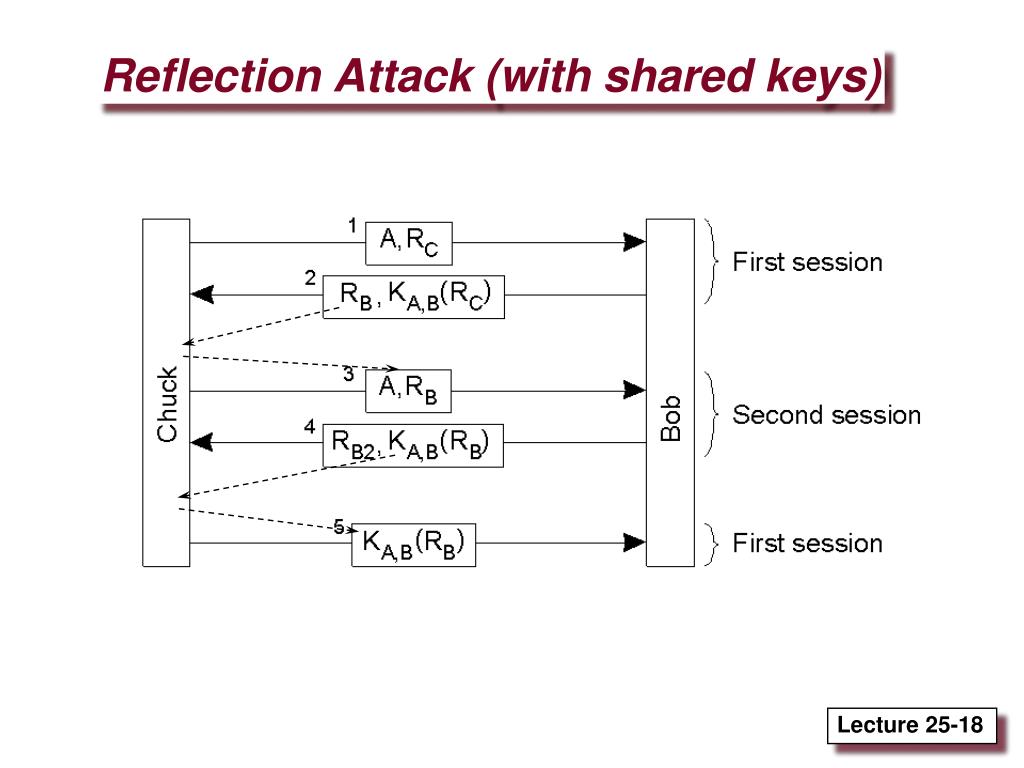 Reflection Attack (with shared keys)

Chuck

1 $A, R_C$

2 $R_B, K_{A,B}(R_C)$

3 $A, R_B$

4 $R_{B2}, K_{A,B}(R_B)$

5 $K_{A,B}(R_B)$

Bob

First session

Second session

First session

Lecture 25-18